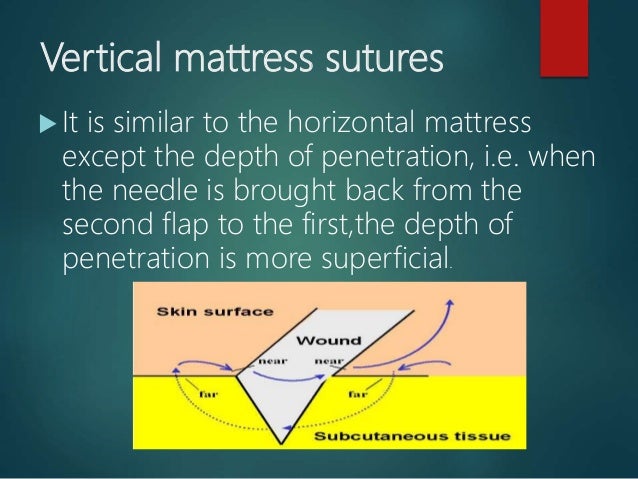 Vertical mattress sutures

It is similar to the horizontal mattress except the depth of penetration, i.e. when the needle is brought back from the second flap to the first,the depth of penetration is more superficial.

Skin surface

Wound

near

near

far

far

Subcutaneous tissue